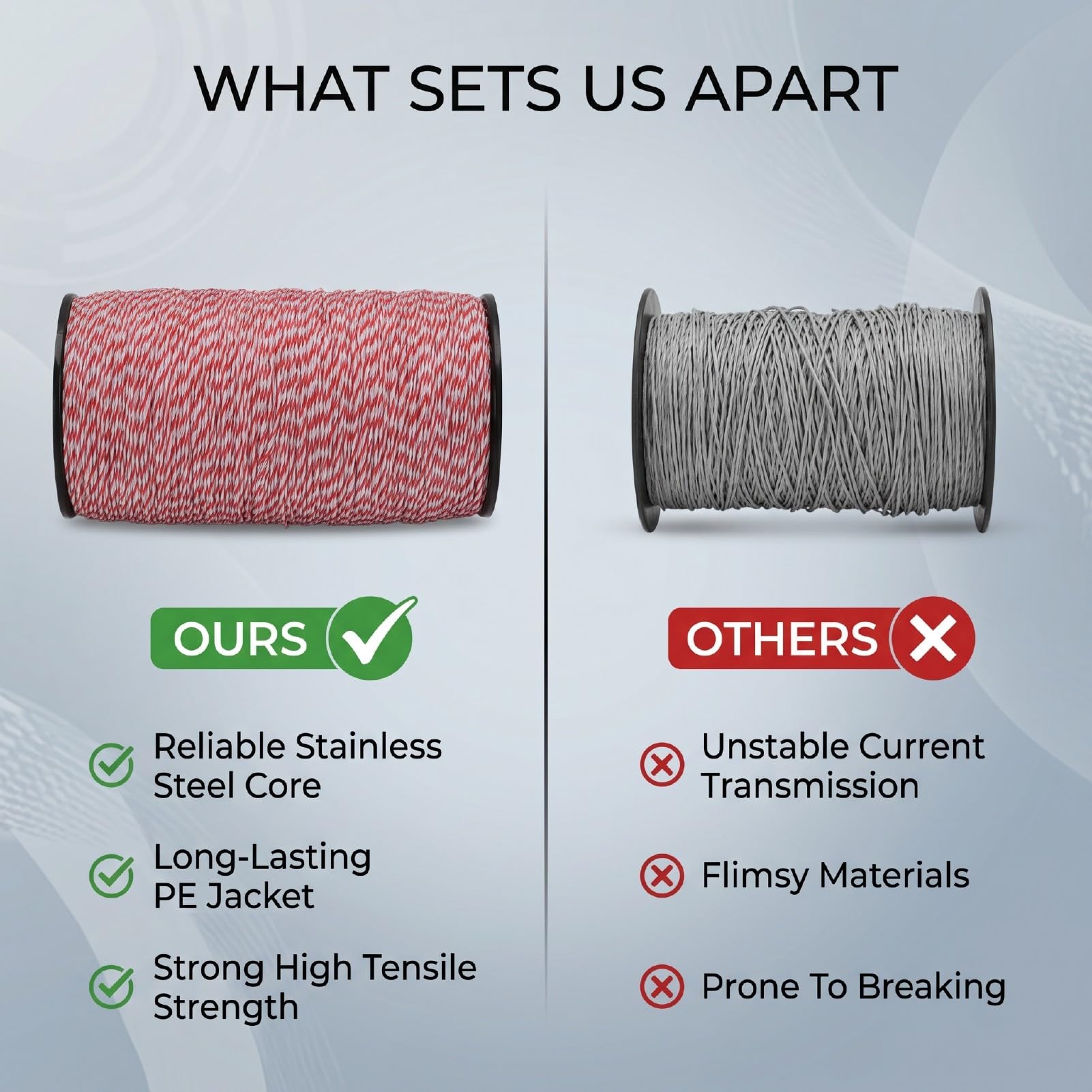 WHAT SETS US APART

OURS

Reliable Stainless Steel Core

Long-Lasting PE Jacket

Strong High Tensile Strength

OTHERS

Unstable Current Transmission

Flimsy Materials

Prone To Breaking